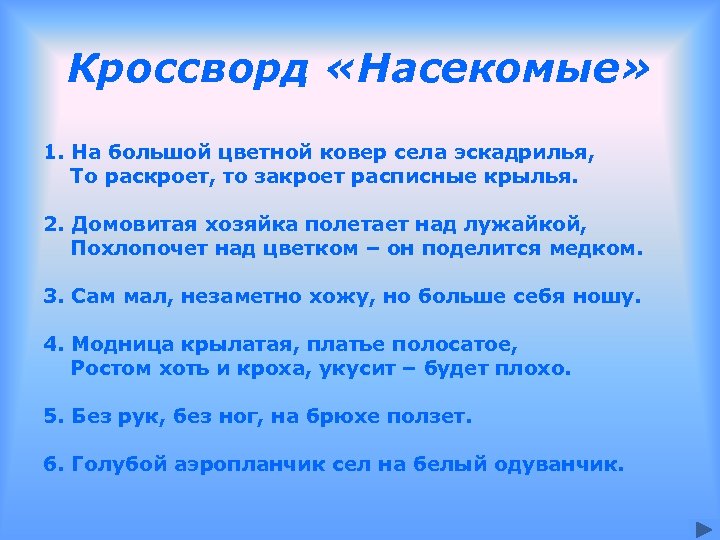 Кроссворд «Насекомые»

1. На большой цветной ковер села эскадрилья,
То раскроет, то закроет расписные крылья.

2. Домовитая хозяйка полетает над лужайкой,
Похлопочет над цветком – он поделится медком.

3. Сам мал, незаметно хожу, но больше себя ношу.

4. Модница крылатая, платье полосатое,
Ростом хоть и кроха, укусит – будет плохо.

5. Без рук, без ног, на брюхе ползет.

6. Голубой аэропланчик сел на белый одуванчик.